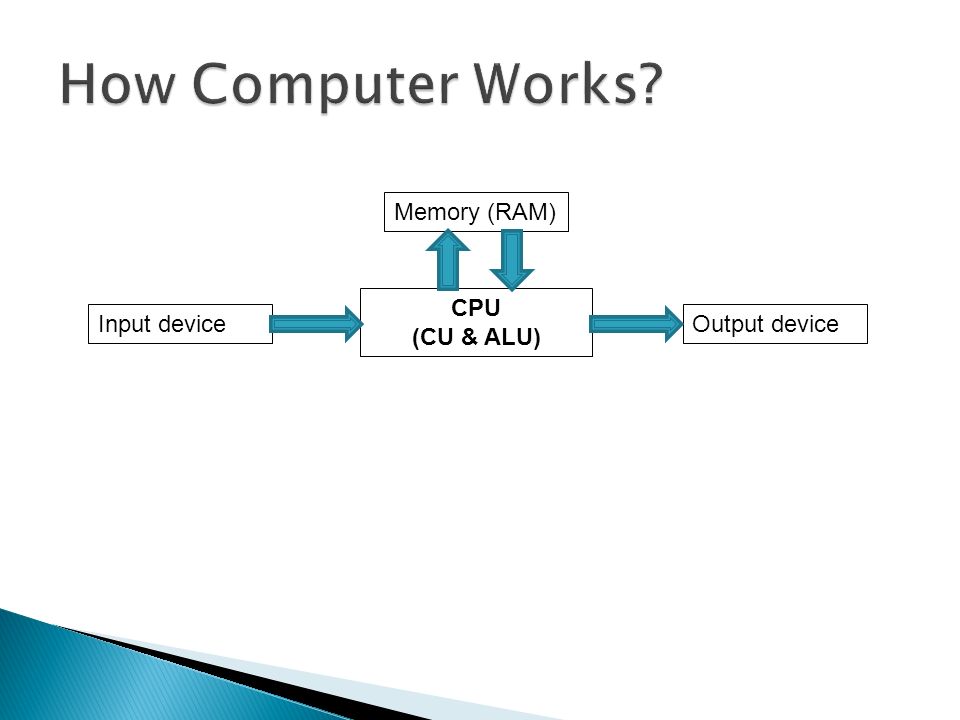 How Computer Works?

Memory (RAM)

Input device

CPU
(CU & ALU)

Output device